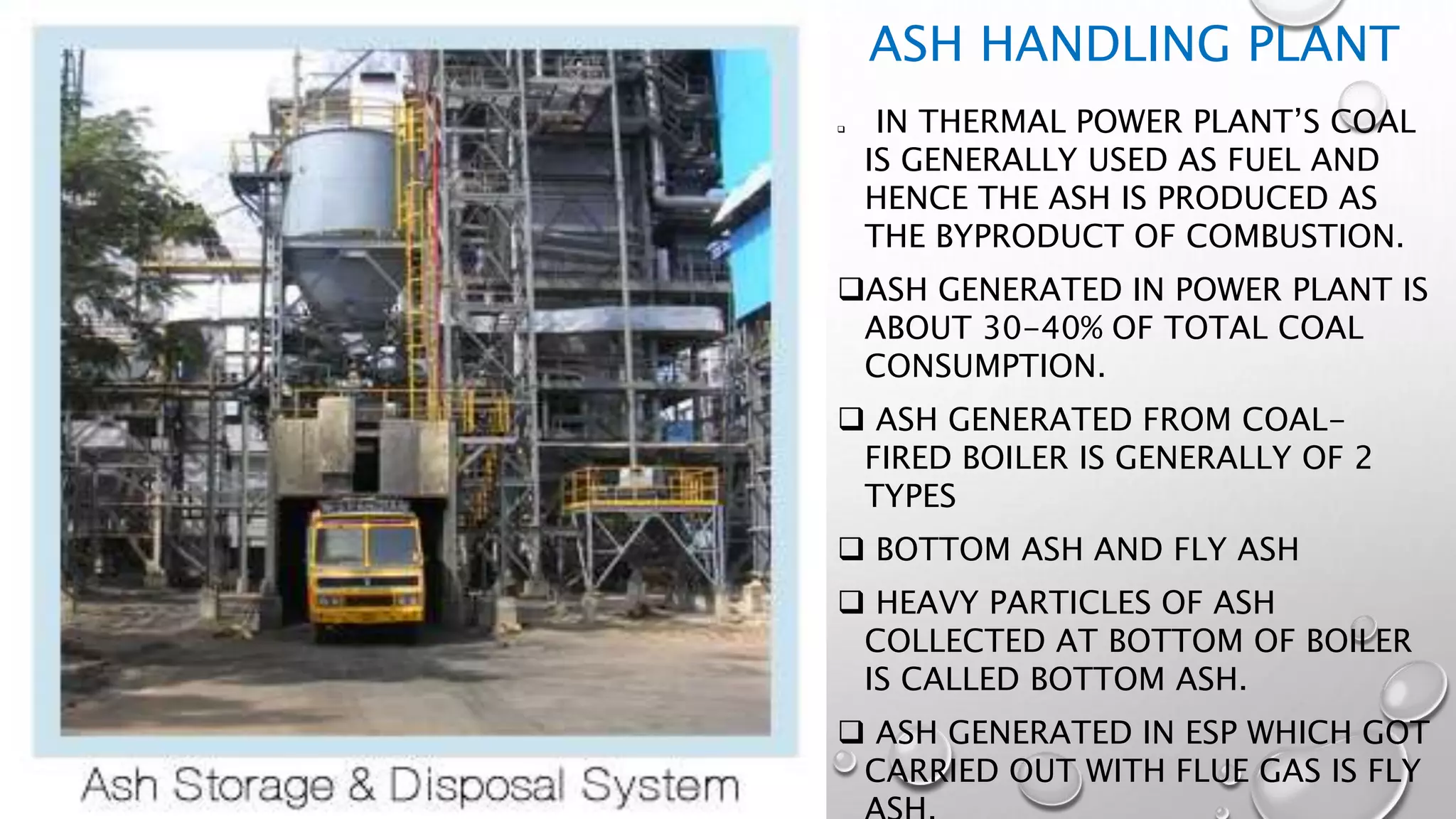 Ash Storage & Disposal System

ASH HANDLING PLANT

❑ IN THERMAL POWER PLANT'S COAL IS GENERALLY USED AS FUEL AND HENCE THE ASH IS PRODUCED AS THE BYPRODUCT OF COMBUSTION.

❑ASH GENERATED IN POWER PLANT IS ABOUT 30-40% OF TOTAL COAL CONSUMPTION.

❑ ASH GENERATED FROM COAL-FIRED BOILER IS GENERALLY OF 2 TYPES

❑ BOTTOM ASH AND FLY ASH

❑ HEAVY PARTICLES OF ASH COLLECTED AT BOTTOM OF BOILER IS CALLED BOTTOM ASH.

❑ ASH GENERATED IN ESP WHICH GOT CARRIED OUT WITH FLUE GAS IS FLY ASH.